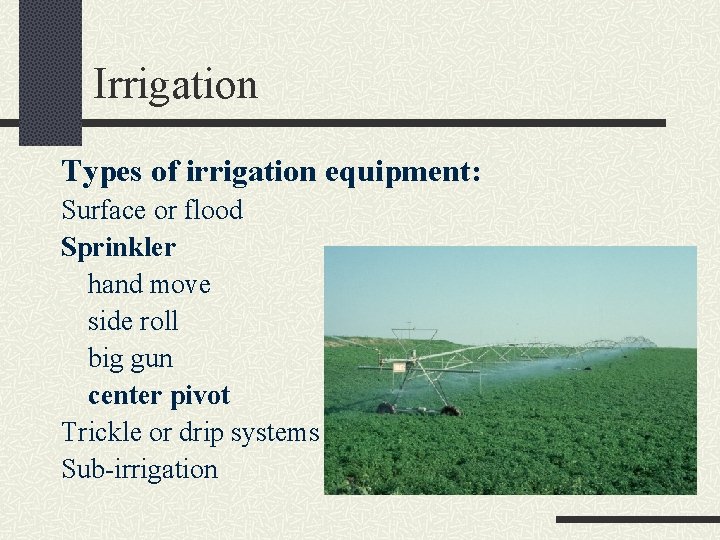 Irrigation

Types of irrigation equipment:
Surface or flood
Sprinkler
hand move
side roll
big gun
center pivot
Trickle or drip systems
Sub-irrigation